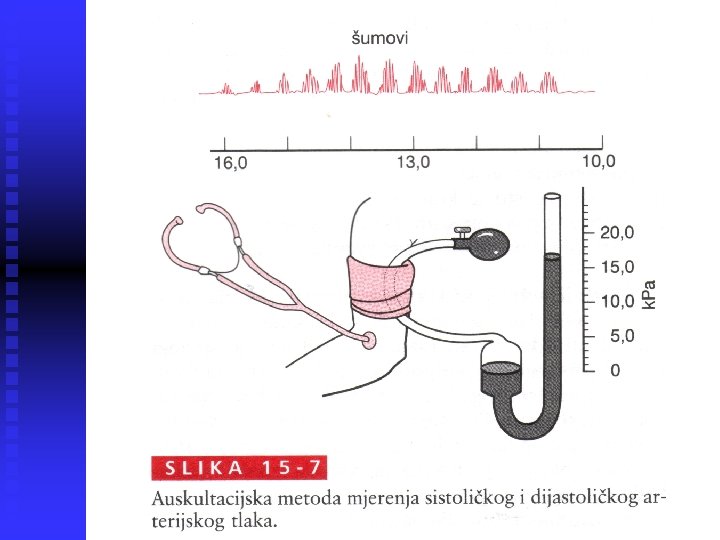 šumovi

16,0 13,0 10,0

20,0
15,0
10,0
5,0
0
kPa

SLIKA 15-7

Auskultacijska metoda mjerenja sistoličkog i dijastoličkog arterijskog tlaka.